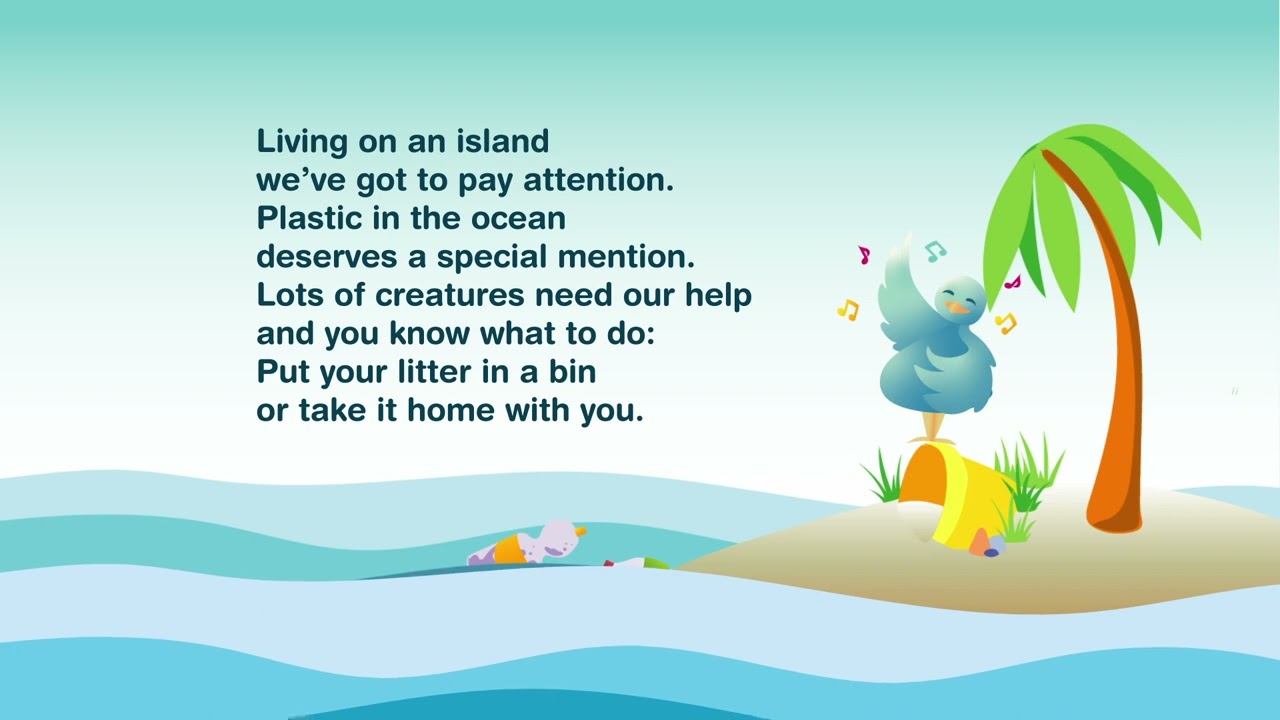 Living on an island
we've got to pay attention.
Plastic in the ocean
deserves a special mention.
Lots of creatures need our help
and you know what to do:
Put your litter in a bin
or take it home with you.